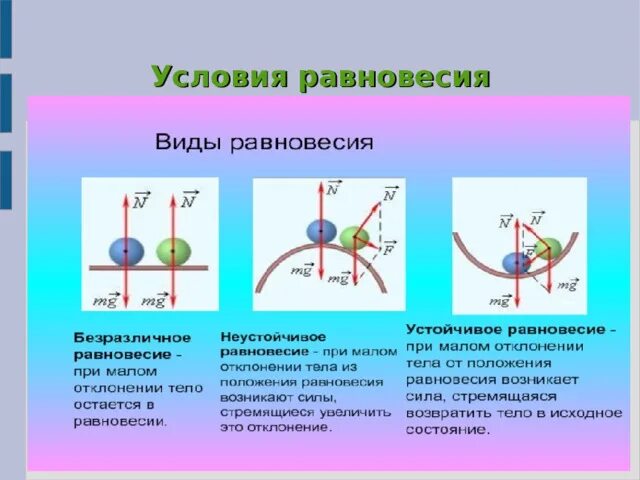 Условия равновесия

Виды равновесия

$\vec{N}$ $\vec{N}$ $m\vec{g}$ $m\vec{g}$

$\vec{N}$ $\vec{N}$ $\vec{F}$ $m\vec{g}$ $m\vec{g}$

$\vec{N}$ $\vec{N}$ $\vec{F}$ $m\vec{g}$ $m\vec{g}$

Безразличное равновесие - при малом отклонении тело остается в равновесии.

Неустойчивое равновесие - при малом отклонении тела из положения равновесия возникают силы, стремящиеся увеличить это отклонение.

Устойчивое равновесие - при малом отклонении тела от положения равновесия возникает сила, стремящаяся возвратить тело в исходное состояние.